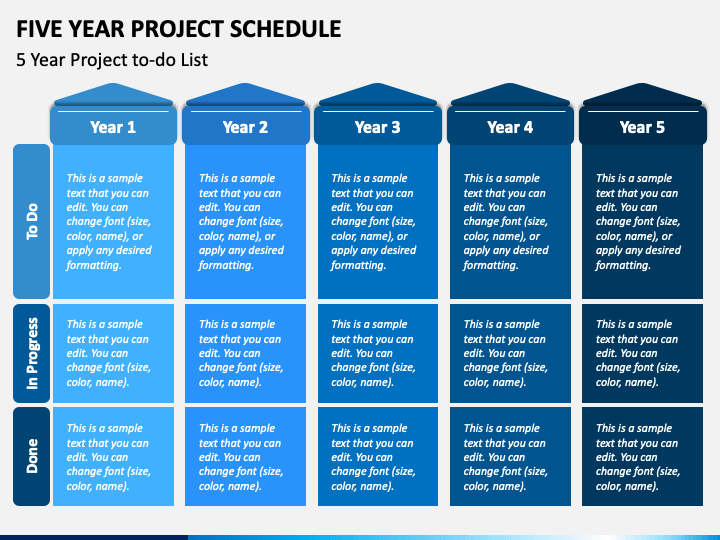 FIVE YEAR PROJECT SCHEDULE

5 Year Project to-do List

| | Year 1 | Year 2 | Year 3 | Year 4 | Year 5 |
|---|---|---|---|---|---|
| To Do | This is a sample text that you can edit. You can change font (size, color, name), or apply any desired formatting. | This is a sample text that you can edit. You can change font (size, color, name), or apply any desired formatting. | This is a sample text that you can edit. You can change font (size, color, name), or apply any desired formatting. | This is a sample text that you can edit. You can change font (size, color, name), or apply any desired formatting. | This is a sample text that you can edit. You can change font (size, color, name), or apply any desired formatting. |
| In Progress | This is a sample text that you can edit. You can change font (size, color, name). | This is a sample text that you can edit. You can change font (size, color, name). | This is a sample text that you can edit. You can change font (size, color, name). | This is a sample text that you can edit. You can change font (size, color, name). | This is a sample text that you can edit. You can change font (size, color, name). |
| Done | This is a sample text that you can edit. You can change font (size, color, name). | This is a sample text that you can edit. You can change font (size, color, name). | This is a sample text that you can edit. You can change font (size, color, name). | This is a sample text that you can edit. You can change font (size, color, name). | This is a sample text that you can edit. You can change font (size, color, name). |